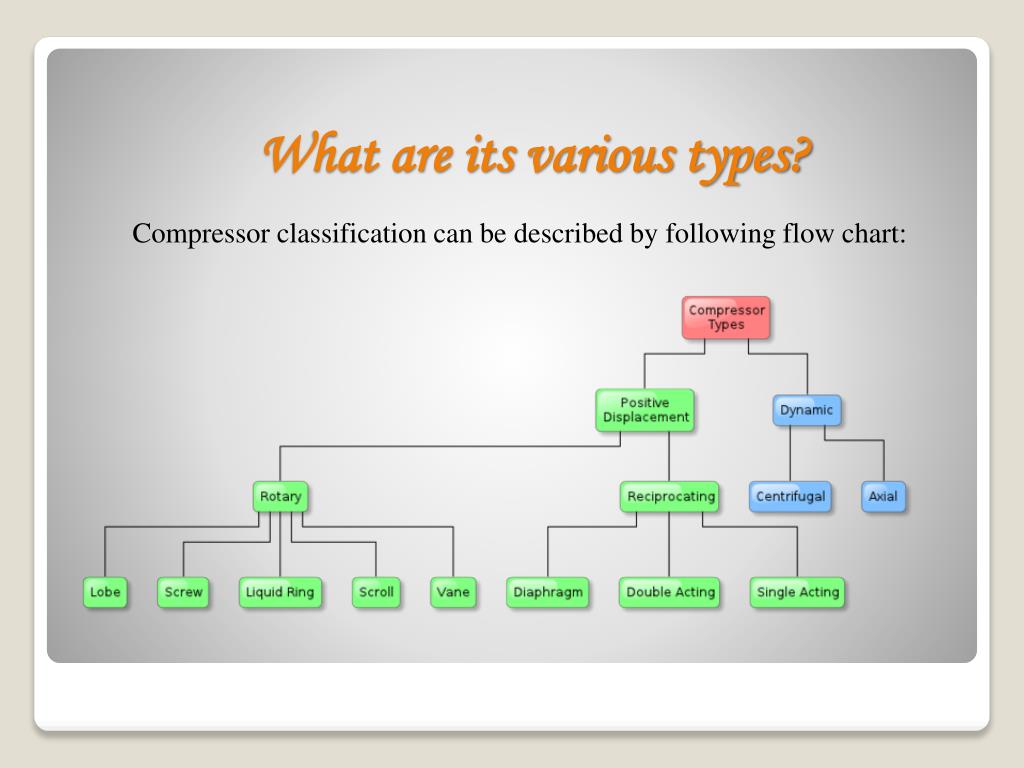 What are its various types?

Compressor classification can be described by following flow chart:

Compressor Types

Positive Displacement

Dynamic

Rotary

Reciprocating

Centrifugal

Axial

Lobe

Screw

Liquid Ring

Scroll

Vane

Diaphragm

Double Acting

Single Acting